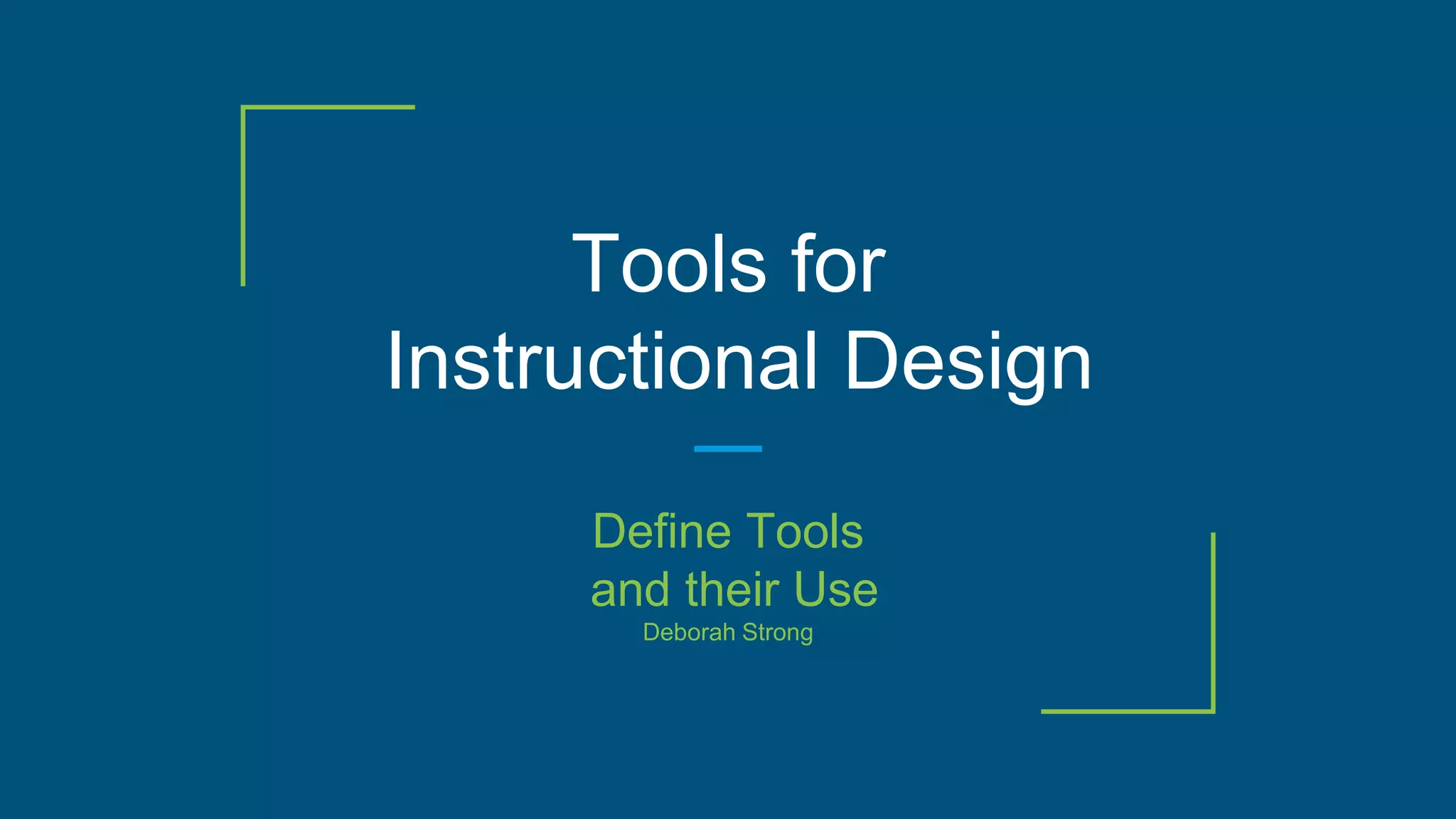 Tools for
Instructional Design

Define Tools
and their Use
Deborah Strong